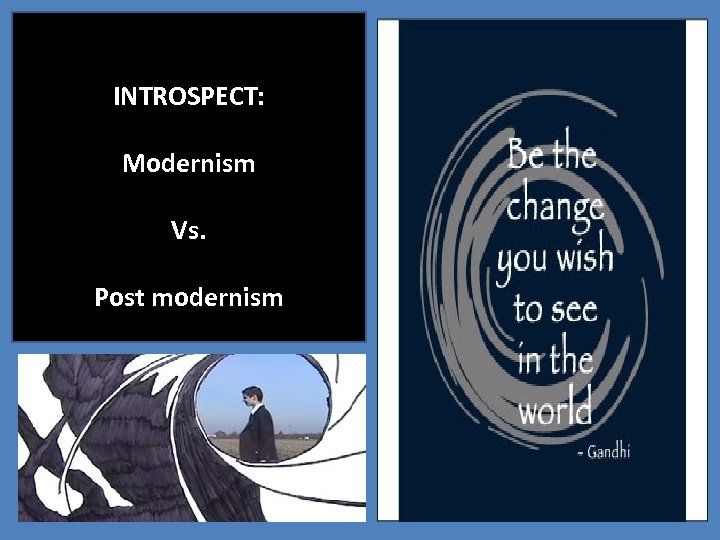 INTROSPECT:

Modernism

Vs.

Post modernism

Be the change you wish to see in the world

- Gandhi